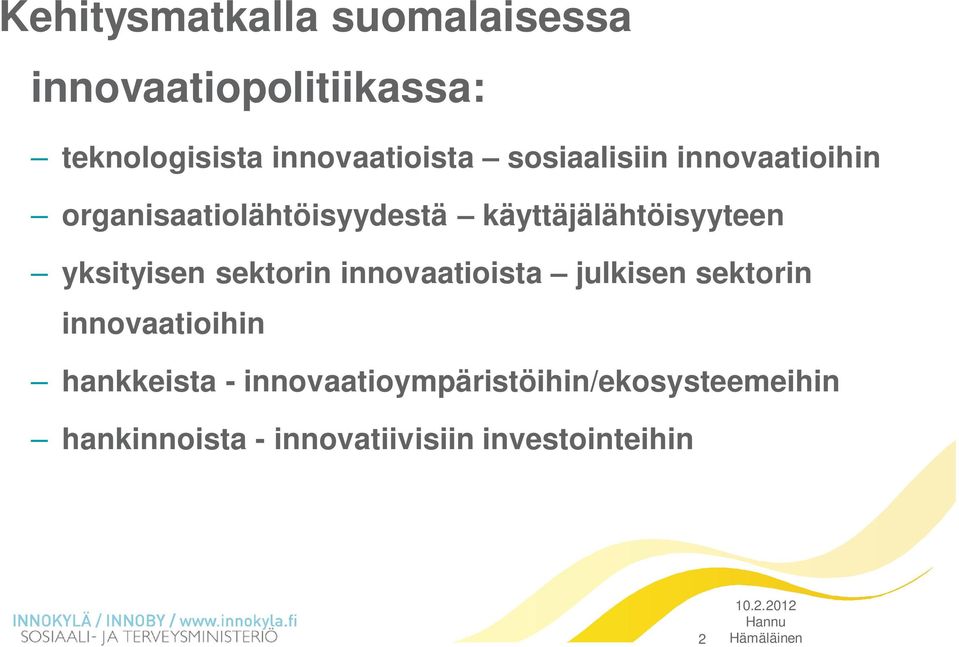 Kehitysmatkalla suomalaisessa innovaatiopolitiikassa:

– teknologisista innovaatioista – sosiaalisiin innovaatioihin

– organisaatiolähtöisyydestä – käyttäjälähtöisyyteen

– yksityisen sektorin innovaatioista – julkisen sektorin innovaatioihin

– hankkeista - innovaatioympäristöihin/ekosysteemeihin

– hankinnoista - innovatiivisiin investointeihin

INNOKYLÄ / INNOBY / www.innokyla.fi
SOSIAALI- JA TERVEYSMINISTERIÖ

2

10.2.2012
Hannu
Hämäläinen